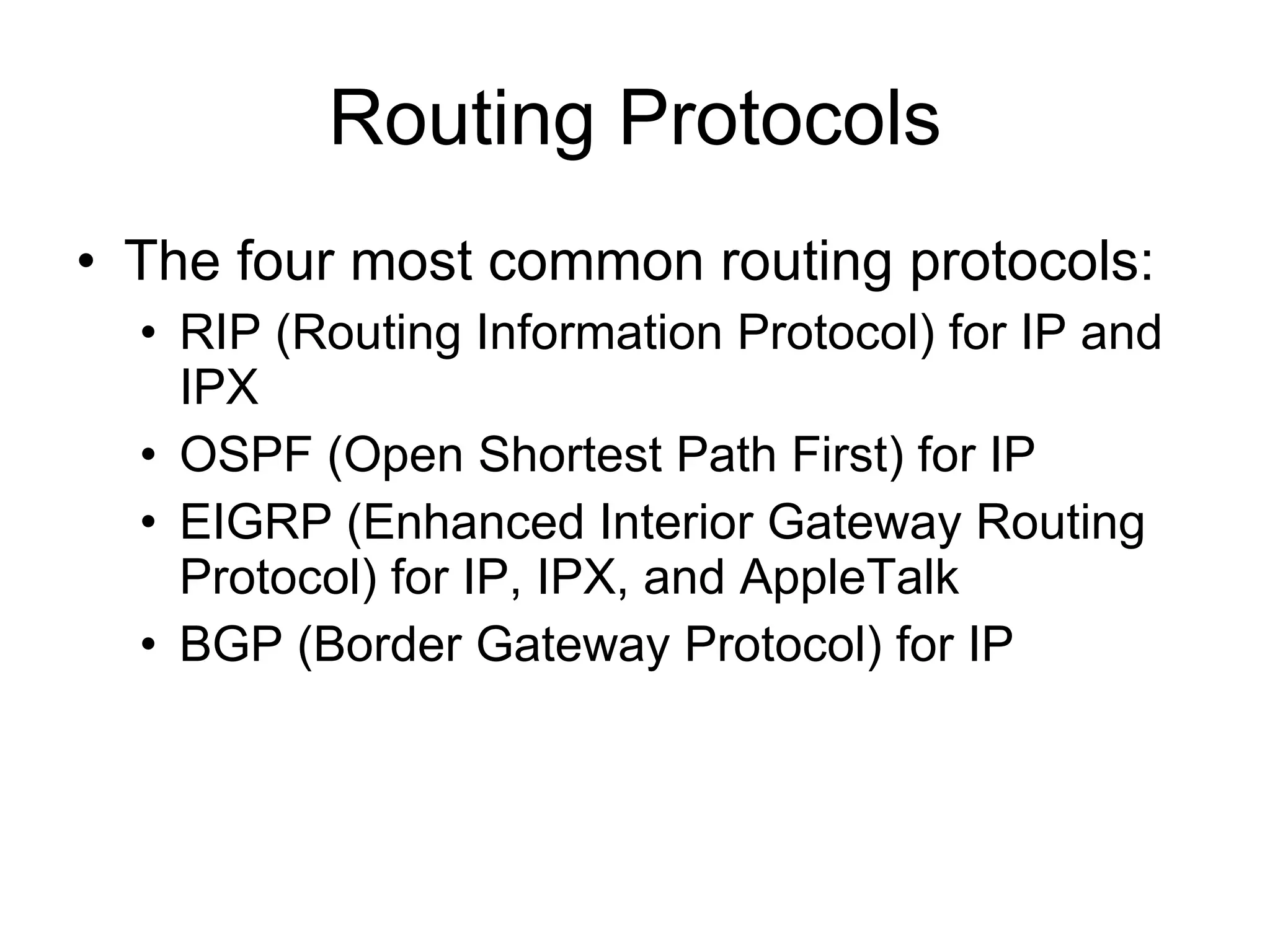 Routing Protocols

• The four most common routing protocols:
  • RIP (Routing Information Protocol) for IP and IPX
  • OSPF (Open Shortest Path First) for IP
  • EIGRP (Enhanced Interior Gateway Routing Protocol) for IP, IPX, and AppleTalk
  • BGP (Border Gateway Protocol) for IP